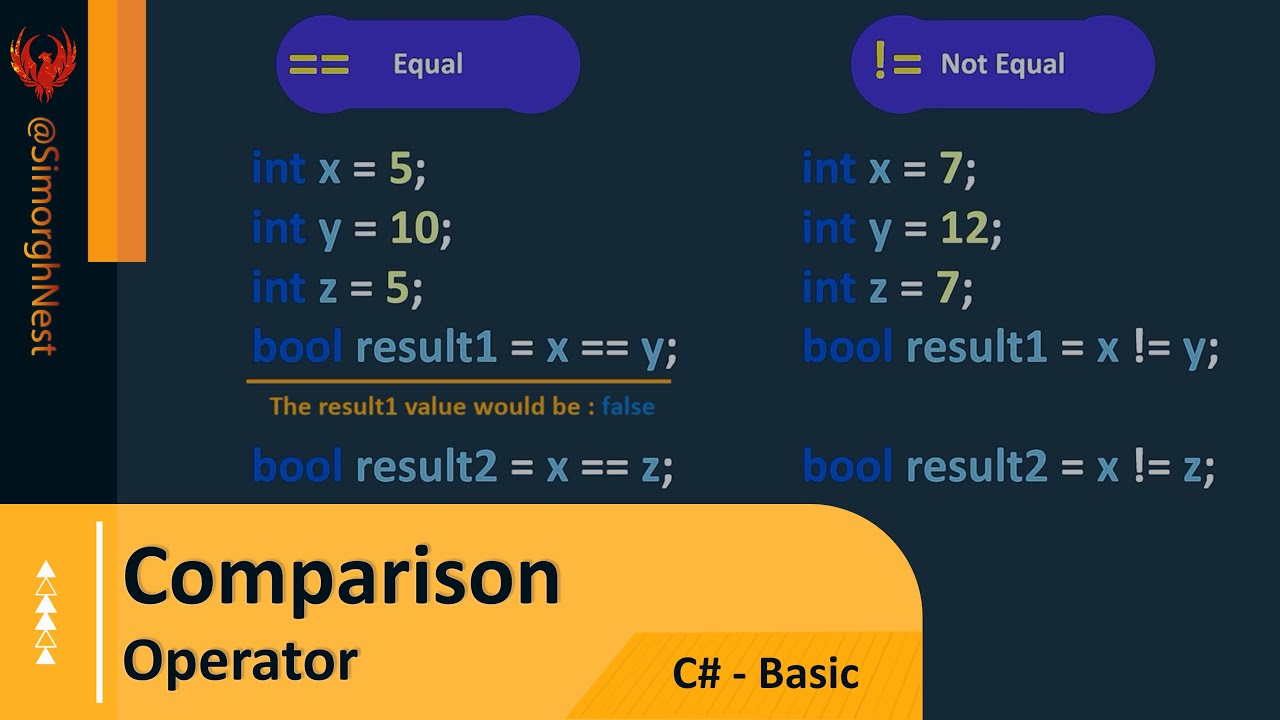 @SimorghNest

== Equal

int x = 5;
int y = 10;
int z = 5;
bool result1 = x == y;

The result1 value would be : false

bool result2 = x == z;

!= Not Equal

int x = 7;
int y = 12;
int z = 7;
bool result1 = x != y;

bool result2 = x != z;

Comparison
Operator

C# - Basic